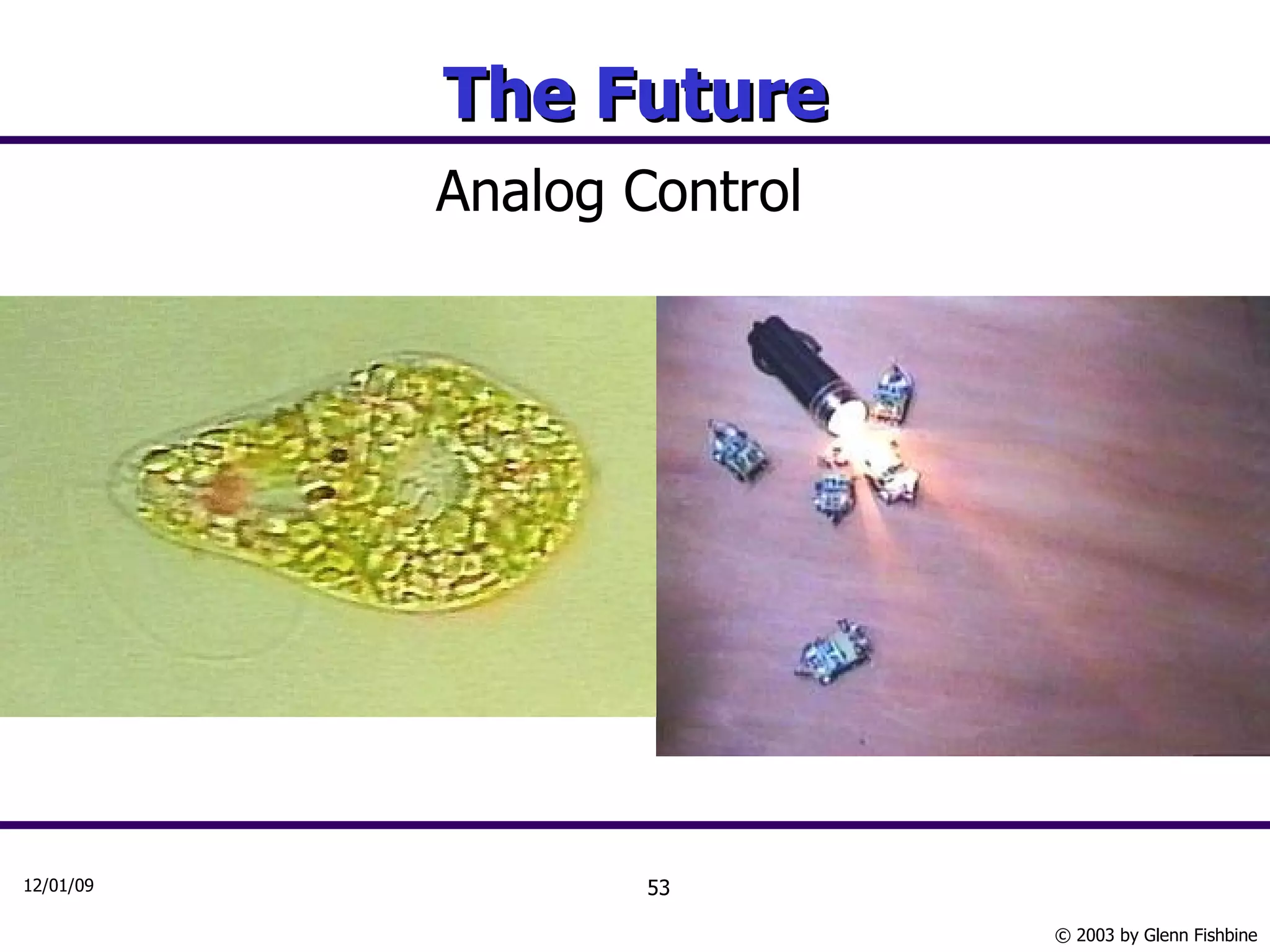 The Future

Analog Control

12/01/09

53

© 2003 by Glenn Fishbine